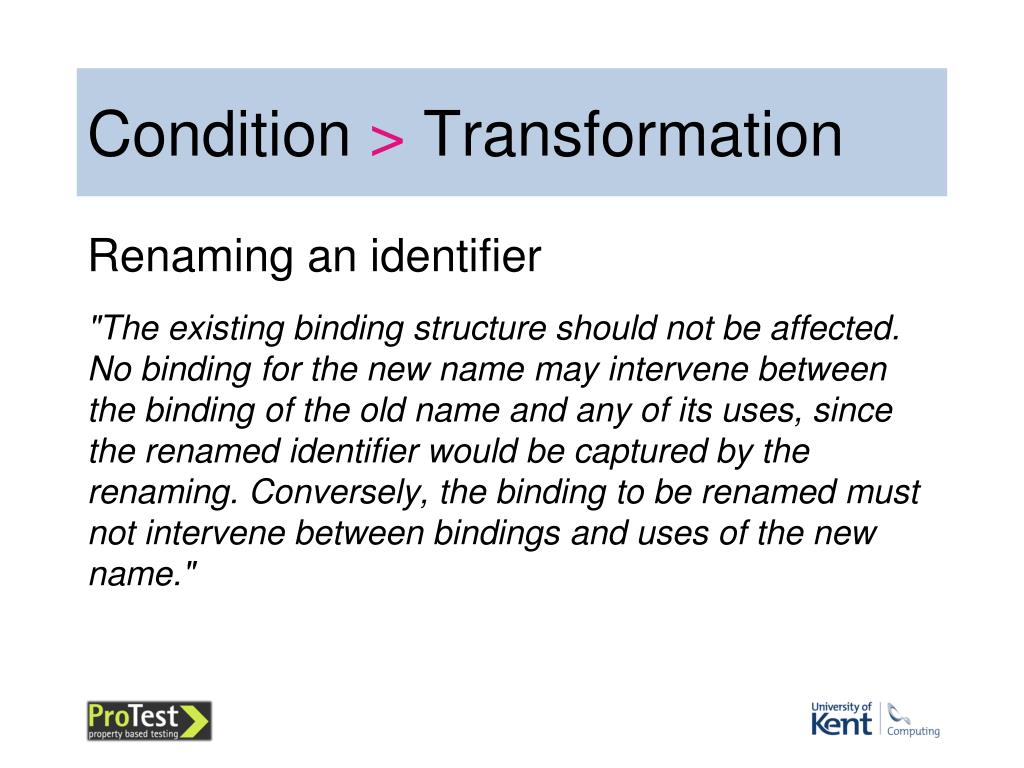 Condition > Transformation

Renaming an identifier

"The existing binding structure should not be affected. No binding for the new name may intervene between the binding of the old name and any of its uses, since the renamed identifier would be captured by the renaming. Conversely, the binding to be renamed must not intervene between bindings and uses of the new name."

ProTest
property based testing

University of Kent
Computing